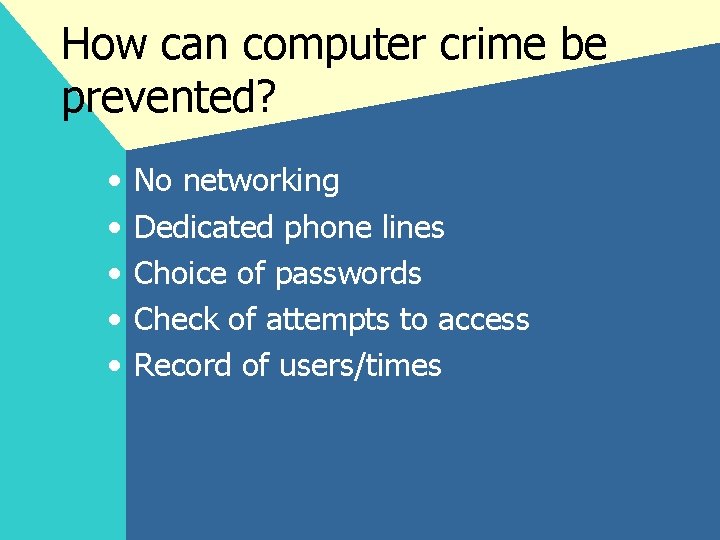 How can computer crime be prevented?

• No networking
• Dedicated phone lines
• Choice of passwords
• Check of attempts to access
• Record of users/times